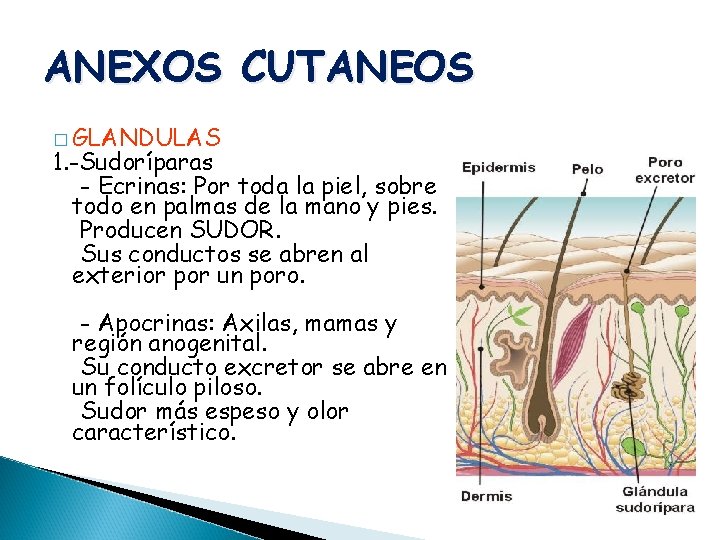 ANEXOS CUTANEOS

□ GLANDULAS
1.-Sudoríparas
- Ecrinas: Por toda la piel, sobre todo en palmas de la mano y pies.
Producen SUDOR.
Sus conductos se abren al exterior por un poro.

- Apocrinas: Axilas, mamas y región anogenital.
Su conducto excretor se abre en un folículo piloso.
Sudor más espeso y olor característico.

Epidermis
Pelo
Poro excretor
Dermis
Glándula sudorípara